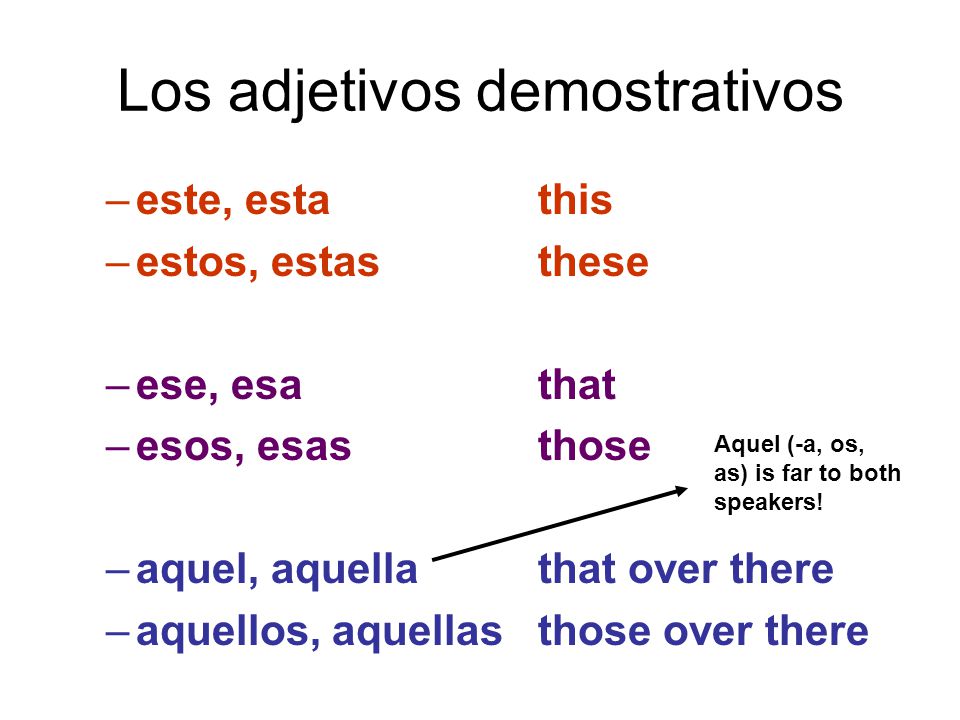 Los adjetivos demostrativos

– este, esta this
– estos, estas these

– ese, esa that
– esos, esas those

Aquel (-a, os, as) is far to both speakers!

– aquel, aquella that over there
– aquellos, aquellas those over there